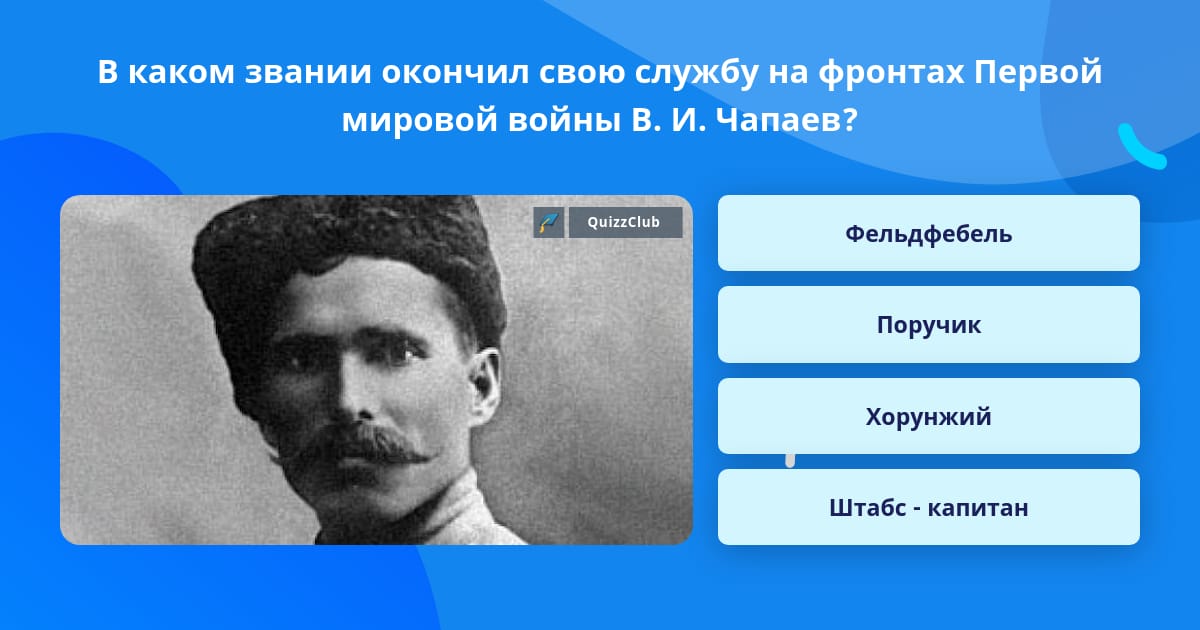 В каком звании окончил свою службу на фронтах Первой мировой войны В. И. Чапаев?

QuizzClub

Фельдфебель

Поручик

Хорунжий

Штабс - капитан